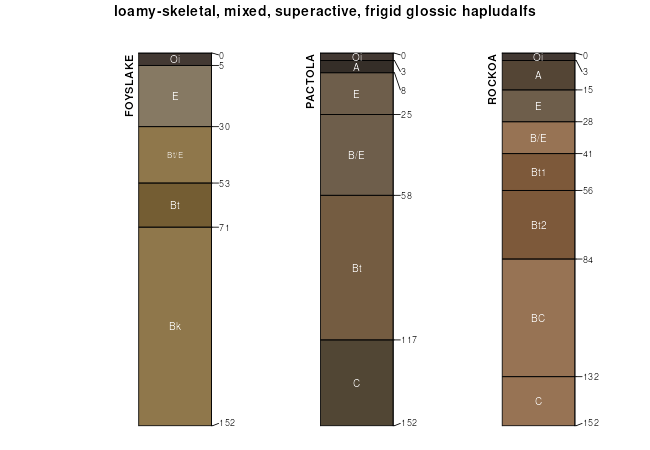 loamy-skeletal, mixed, superactive, frigid glossic hapludalfs

FOYSLAKE
Oi
E
Bt/E
Bt
Bk
0
5
30
53
71
152

PACTOLA
Oi
A
E
B/E
Bt
C
0
3
8
25
58
117
152

ROCKOA
Oi
A
E
B/E
Bt1
Bt2
BC
C
0
3
15
28
41
56
84
132
152